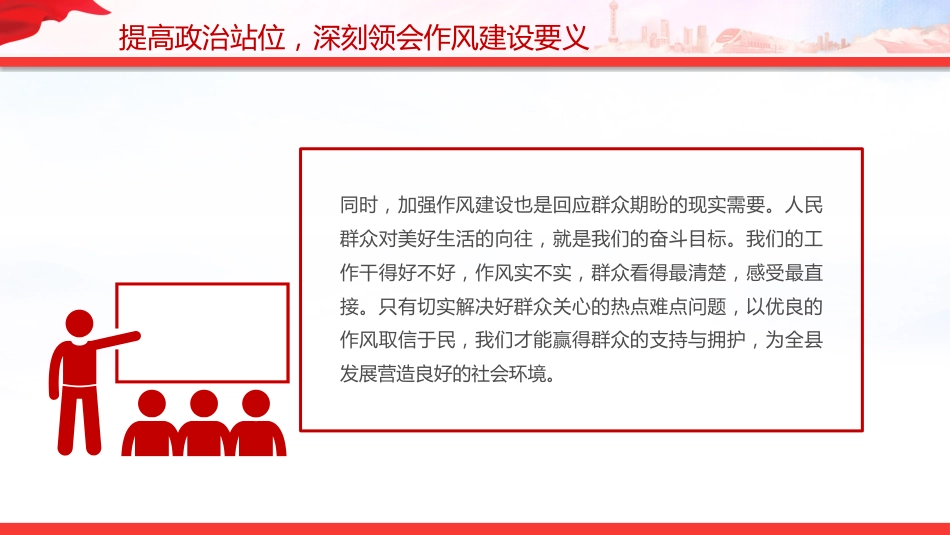 提高政治站位，深刻领会作风建设要义

同时，加强作风建设也是回应群众期盼的现实需要。人民群众对美好生活的向往，就是我们的奋斗目标。我们的工作干得好不好，作风实不实，群众看得最清楚，感受最直接。只有切实解决好群众关心的热点难点问题，以优良的作风取信于民，我们才能赢得群众的支持与拥护，为全县发展营造良好的社会环境。